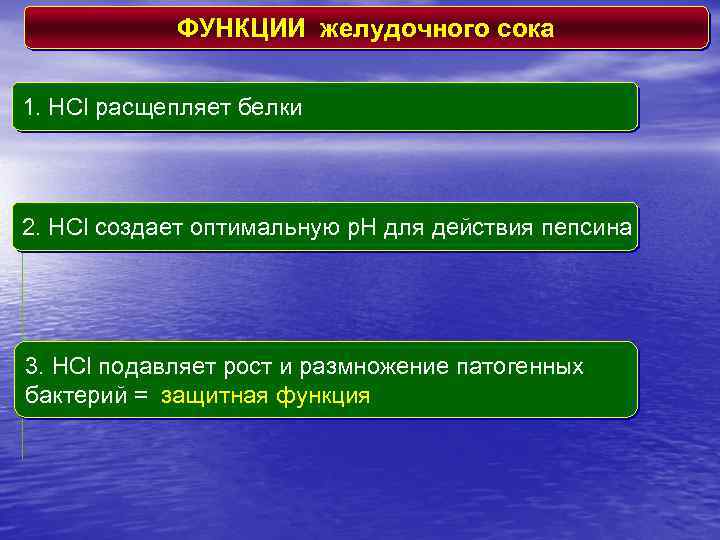 ФУНКЦИИ желудочного сока

1. HCl расщепляет белки

2. HCl создает оптимальную pH для действия пепсина

3. HCl подавляет рост и размножение патогенных бактерий = защитная функция